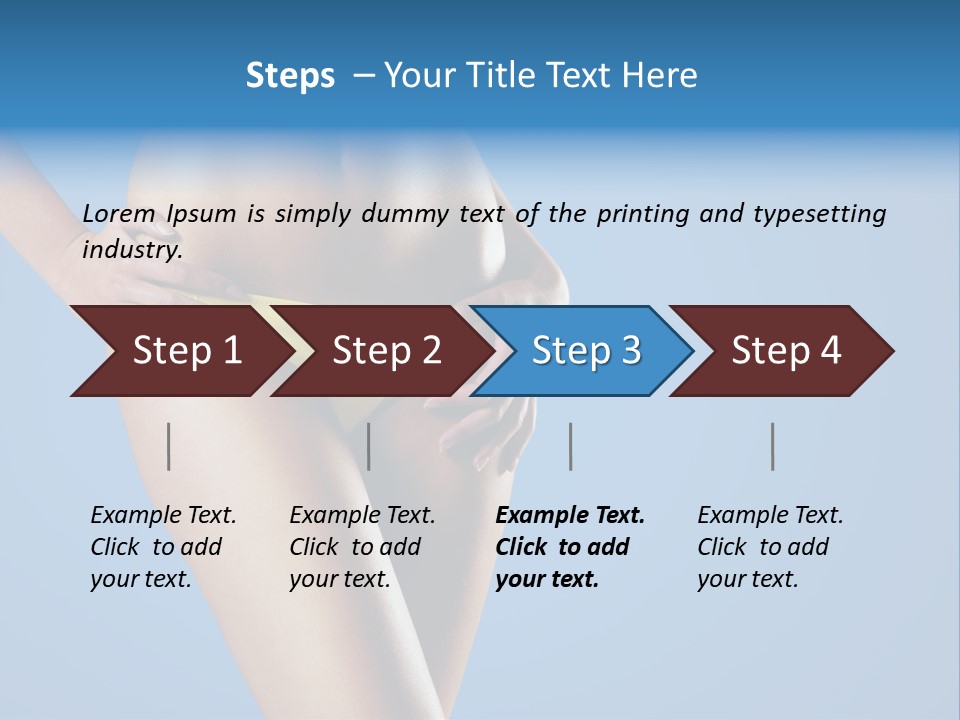 Steps – Your Title Text Here

Lorem Ipsum is simply dummy text of the printing and typesetting industry.

Step 1

Step 2

Step 3

Step 4

Example Text. Click to add your text.

Example Text. Click to add your text.

Example Text. Click to add your text.

Example Text. Click to add your text.